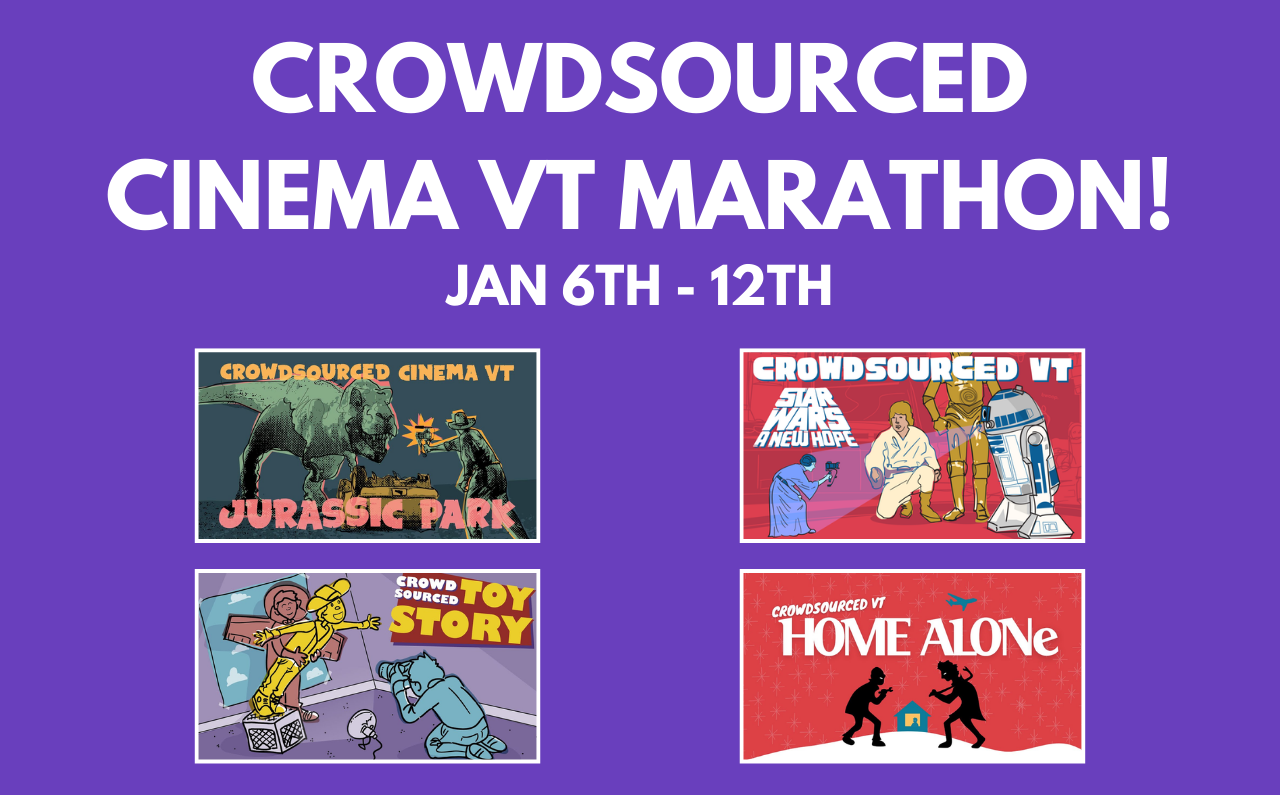 CROWDSOURCED CINEMA VT MARATHON!

JAN 6TH - 12TH

CROWDSOURCED CINEMA VT

JURASSIC PARK

CROWDSOURCED VT

STAR WARS A NEW HOPE

CROWD SOURCED TOY STORY

CROWDSOURCED VT

HOME ALONe